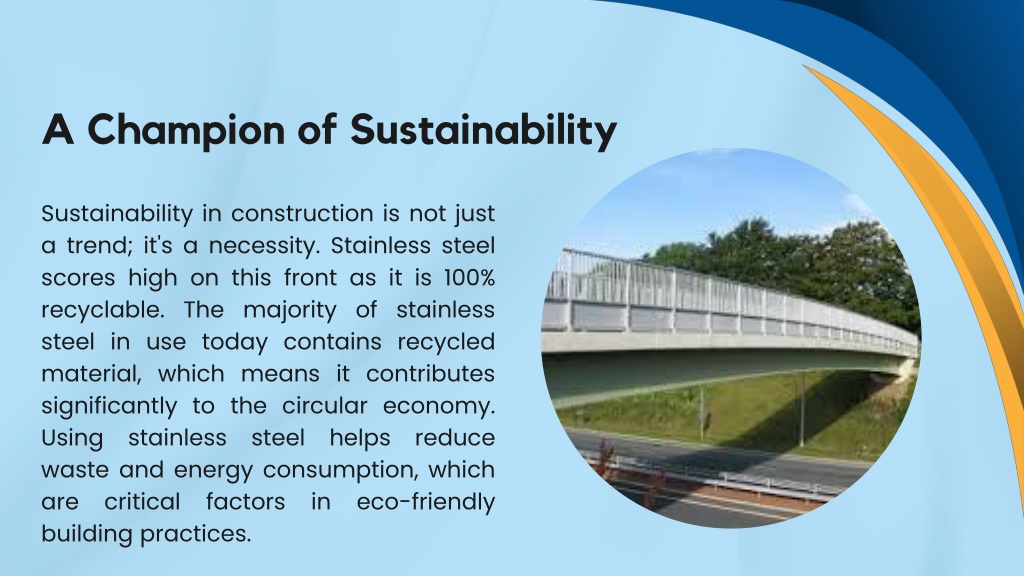 A Champion of Sustainability

Sustainability in construction is not just a trend; it's a necessity. Stainless steel scores high on this front as it is 100% recyclable. The majority of stainless steel in use today contains recycled material, which means it contributes significantly to the circular economy. Using stainless steel helps reduce waste and energy consumption, which are critical factors in eco-friendly building practices.